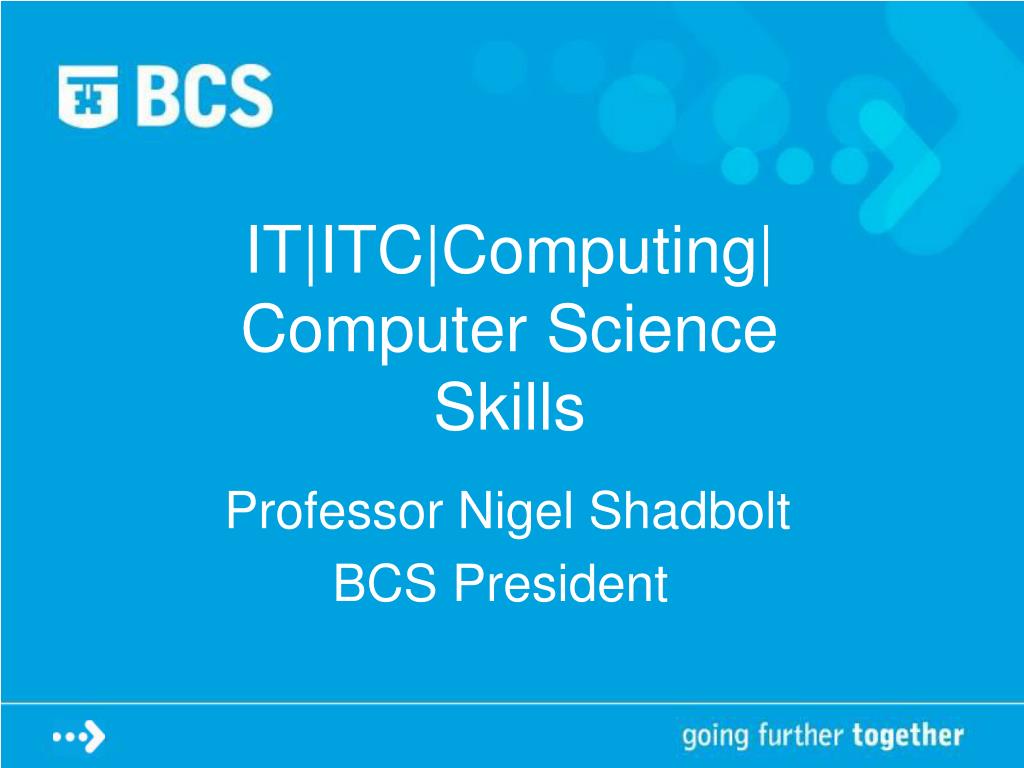 BCS

IT|ITC|Computing| Computer Science Skills

Professor Nigel Shadbolt
BCS President

going further together